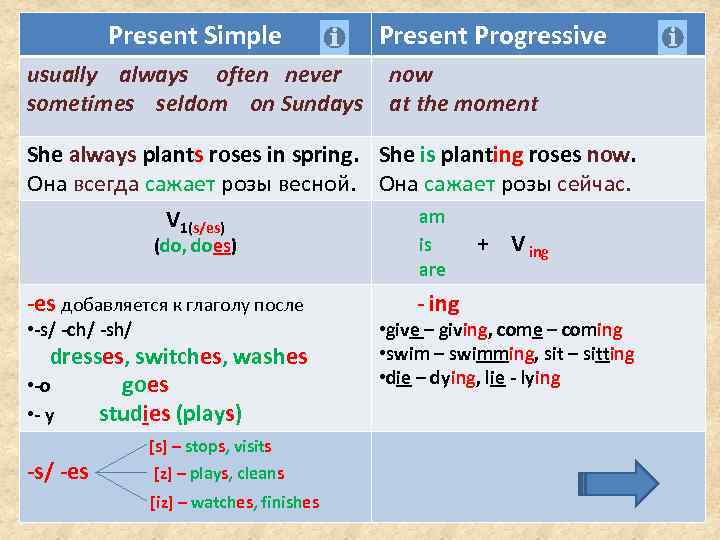 | Present Simple | Present Progressive |
|---|---|
| usually always often never sometimes seldom on Sundays | now at the moment |
| She always plants roses in spring. Она всегда сажает розы весной. | She is planting roses now. Она сажает розы сейчас. |
| $V_{1(s/es)}$ (do, does) | am is are + $V_{ing}$ |
| -es добавляется к глаголу после •-s/ -ch/ -sh/ dresses, switches, washes •-o goes •- y studies (plays) | - ing •give – giving, come – coming •swim – swimming, sit – sitting •die – dying, lie - lying |
| -s/ -es [s] – stops, visits [z] – plays, cleans [iz] – watches, finishes | |